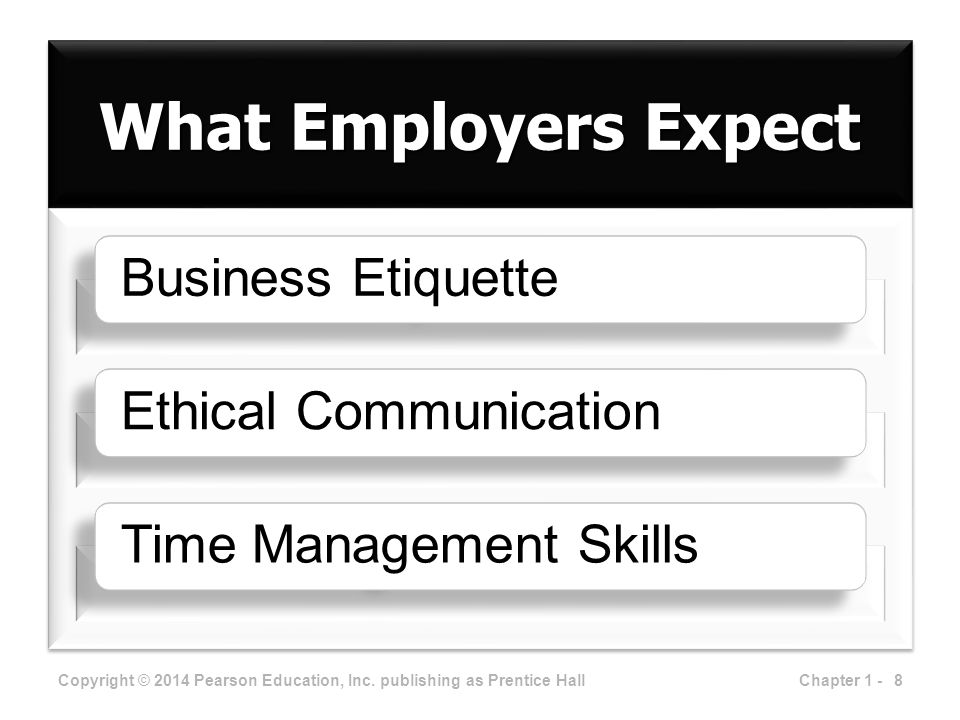 What Employers Expect

Business Etiquette

Ethical Communication

Time Management Skills

Copyright © 2014 Pearson Education, Inc. publishing as Prentice Hall

Chapter 1 - 8